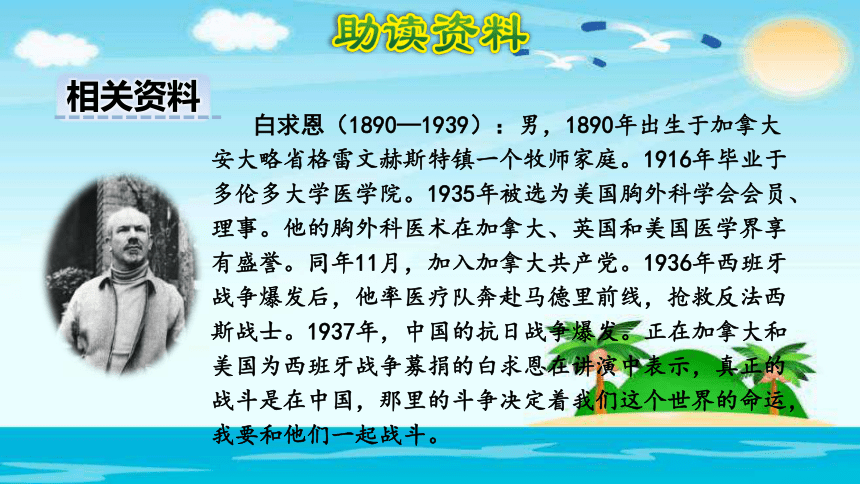 助读资料

相关资料

白求恩（1890—1939）：男，1890年出生于加拿大安大略省格雷文赫斯特镇一个牧师家庭。1916年毕业于多伦多大学医学院。1935年被选为美国胸外科学会会员、理事。他的胸外科医术在加拿大、英国和美国医学界享有盛誉。同年11月，加入加拿大共产党。1936年西班牙战争爆发后，他率医疗队奔赴马德里前线，抢救反法西斯战士。1937年，中国的抗日战争爆发。正在加拿大和美国为西班牙战争募捐的白求恩在讲演中表示，真正的战斗是在中国，那里的斗争决定着我们这个世界的命运，我要和他们一起战斗。